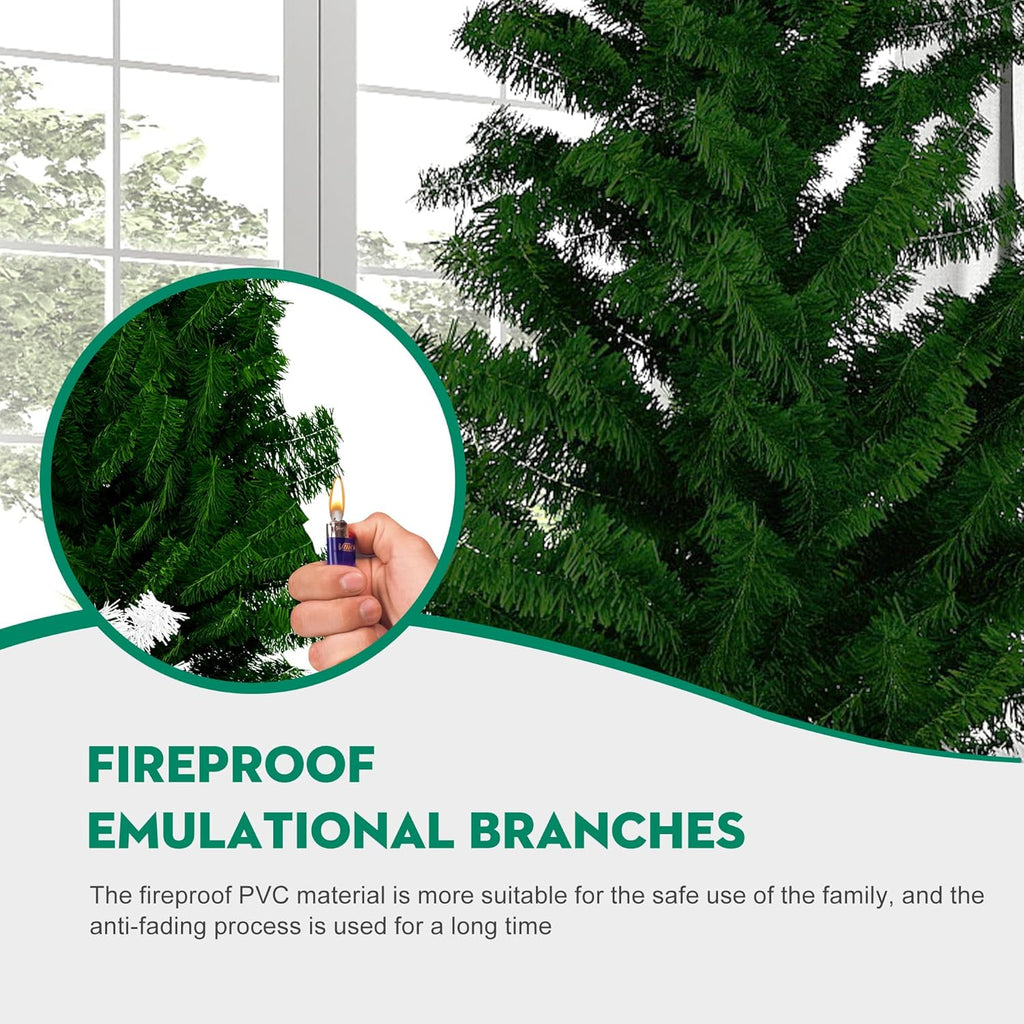 FIREPROOF
EMULATIONAL BRANCHES

The fireproof PVC material is more suitable for the safe use of the family, and the anti-fading process is used for a long time